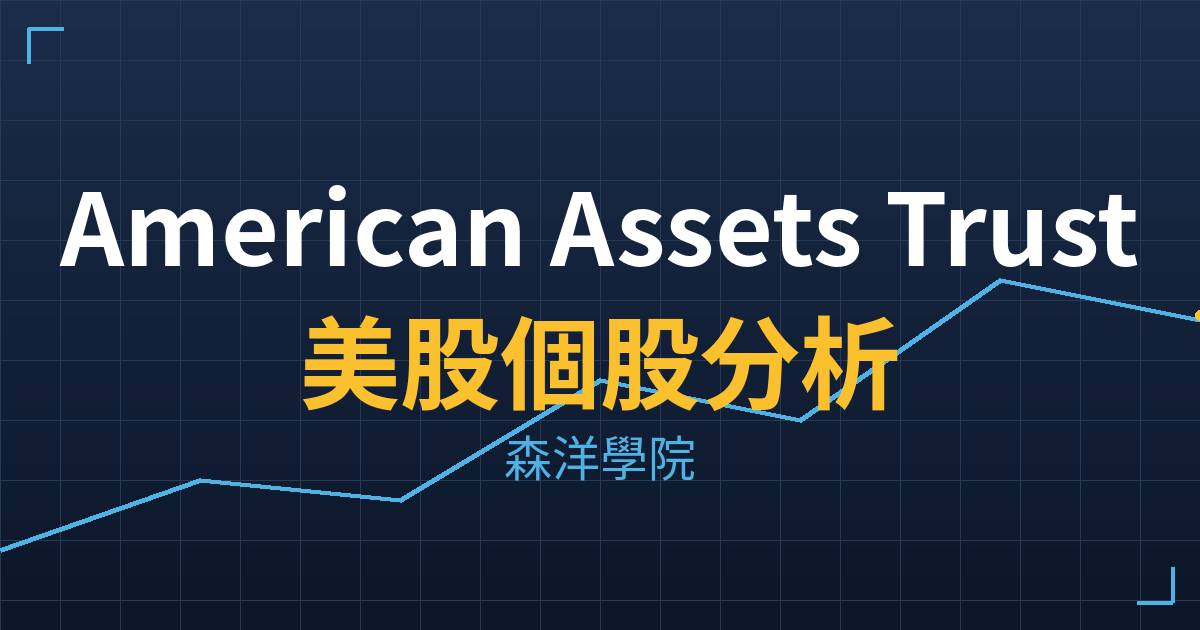 American Assets Trust
美股個股分析
森洋學院